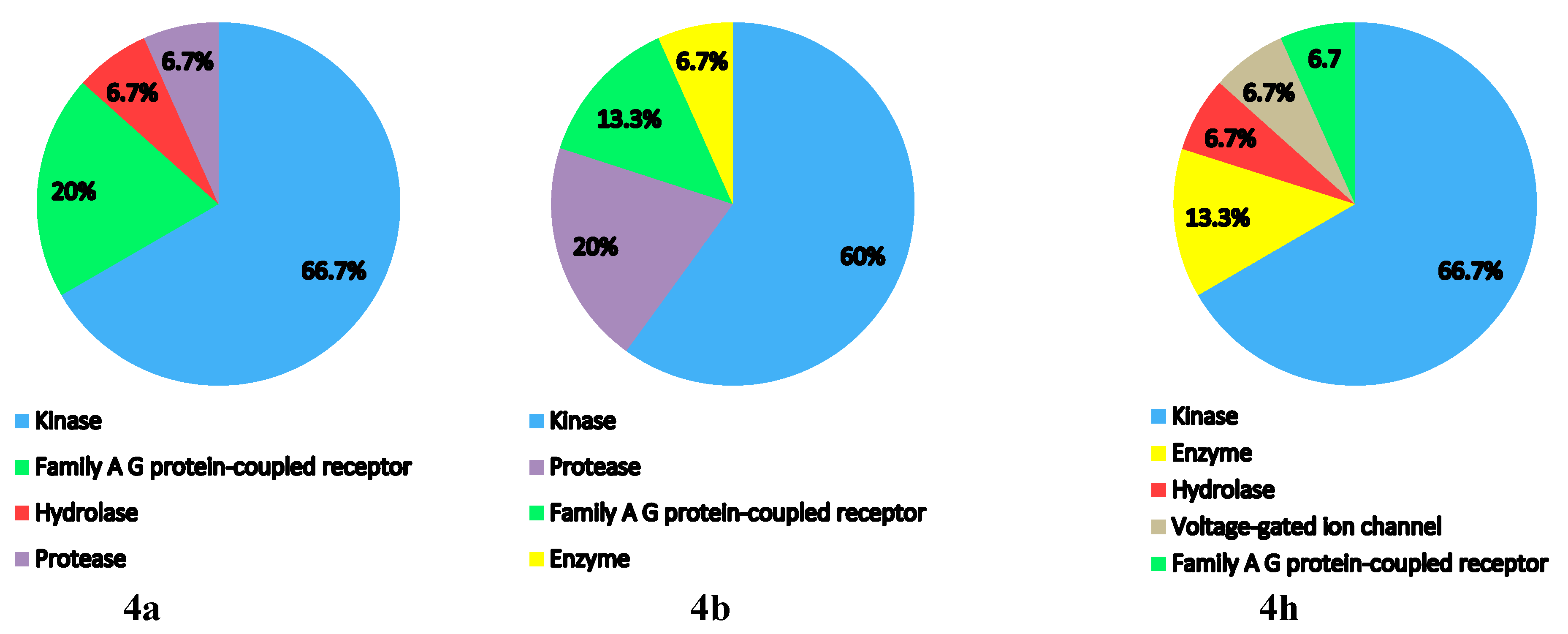 6.7%
6.7%
20%
66.7%

Kinase
Family A G protein-coupled receptor
Hydrolase
Protease

4a

6.7%
13.3%
20%
60%

Kinase
Protease
Family A G protein-coupled receptor
Enzyme

4b

6.7
6.7%
6.7%
13.3%
66.7%

Kinase
Enzyme
Hydrolase
Voltage-gated ion channel
Family A G protein-coupled receptor

4h